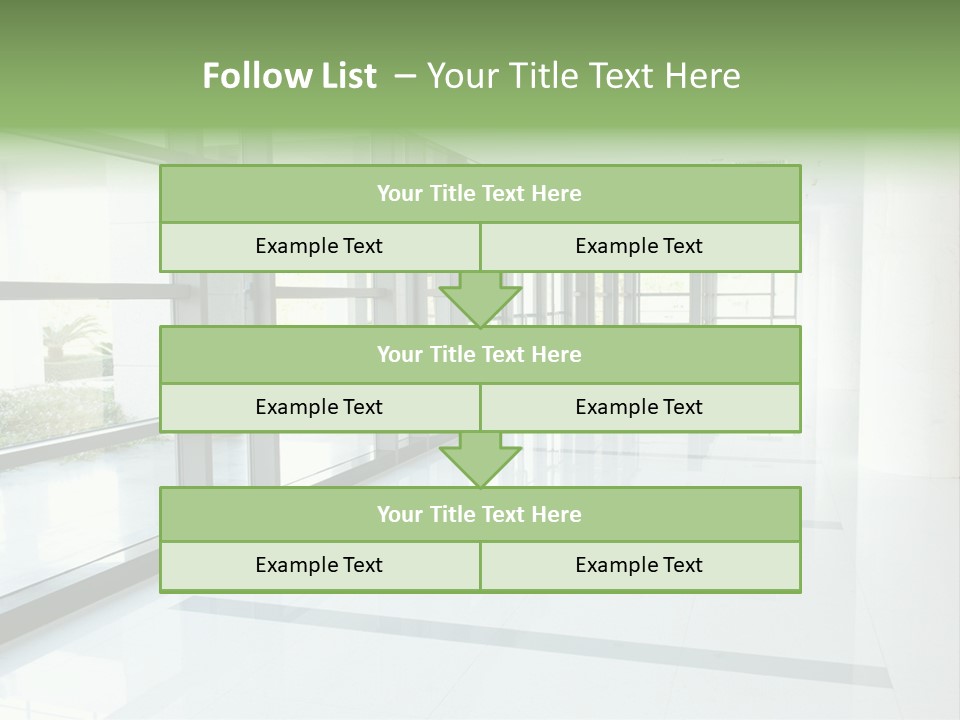 Follow List – Your Title Text Here

Your Title Text Here

Example Text

Example Text

Your Title Text Here

Example Text

Example Text

Your Title Text Here

Example Text

Example Text